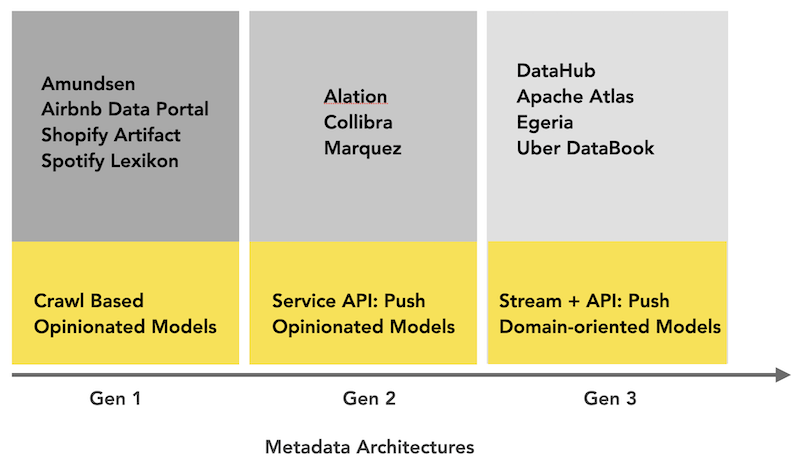 Amundsen
Airbnb Data Portal
Shopify Artifact
Spotify Lexikon

Crawl Based
Opinionated Models

Alation
Collibra
Marquez

Service API: Push
Opinionated Models

DataHub
Apache Atlas
Egeria
Uber DataBook

Stream + API: Push
Domain-oriented Models

Gen 1

Gen 2

Gen 3

Metadata Architectures